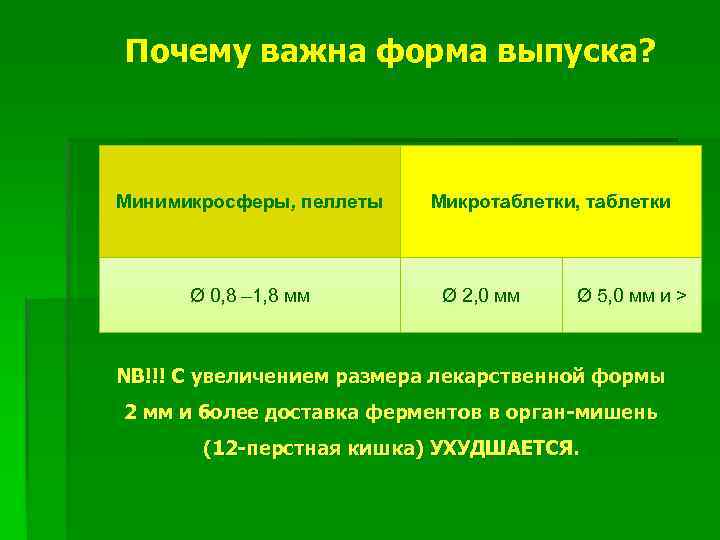 Почему важна форма выпуска?

| Минимикросферы, пеллеты | Микротаблетки, таблетки | |
|---|---|---|
| Ø 0,8 –1,8 мм | Ø 2,0 мм | Ø 5,0 мм и > |

NB!!! С увеличением размера лекарственной формы 2 мм и более доставка ферментов в орган-мишень (12-перстная кишка) УХУДШАЕТСЯ.